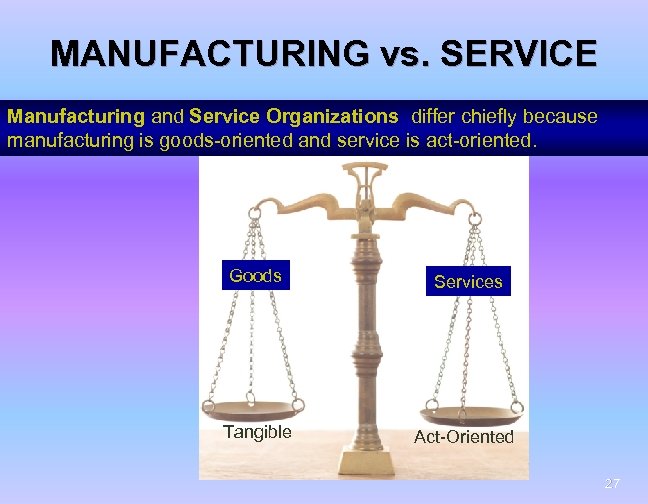 MANUFACTURING vs. SERVICE

Manufacturing and Service Organizations differ chiefly because manufacturing is goods-oriented and service is act-oriented.

Goods

Services

Tangible

Act-Oriented

27